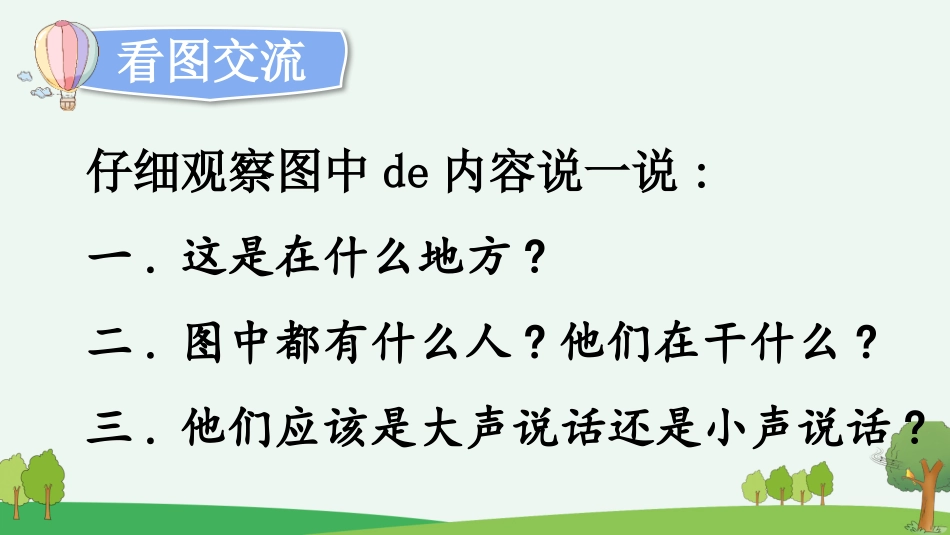 看图交流

仔细观察图中 de 内容说一说：

一．这是在什么地方？

二．图中都有什么人？他们在干什么？

三．他们应该是大声说话还是小声说话？